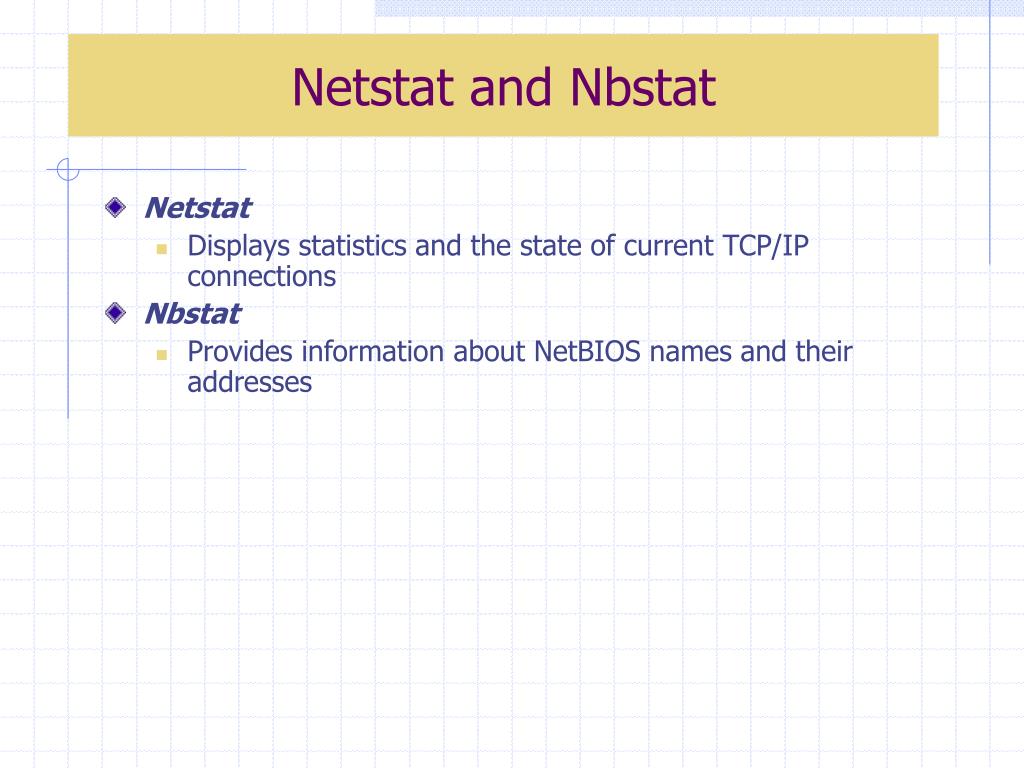 Netstat and Nbstat

Netstat
Displays statistics and the state of current TCP/IP connections

Nbstat
Provides information about NetBIOS names and their addresses